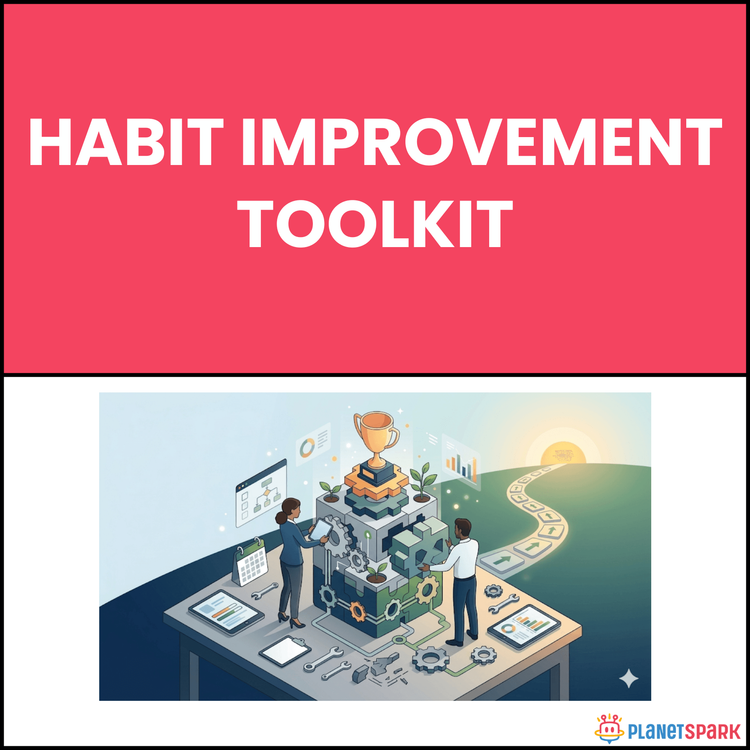 HABIT IMPROVEMENT TOOLKIT

PLANETSPARK